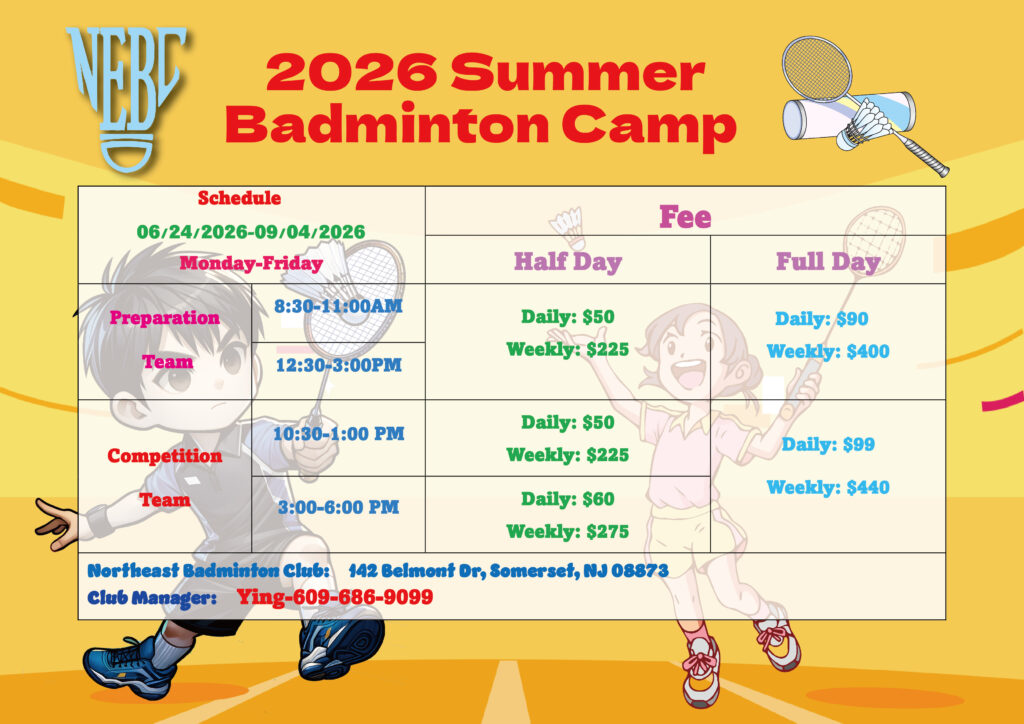 NEBC

2026 Summer Badminton Camp

| Schedule 06/24/2026-09/04/2026 Monday-Friday | | Fee | |
|---|---|---|---|
| | | Half Day | Full Day |
| Preparation Team | 8:30-11:00AM | Daily: $50 Weekly: $225 | Daily: $90 Weekly: $400 |
| | 12:30-3:00PM | | |
| Competition Team | 10:30-1:00 PM | Daily: $50 Weekly: $225 | Daily: $99 Weekly: $440 |
| | 3:00-6:00 PM | Daily: $60 Weekly: $275 | |

Northeast Badminton Club: 142 Belmont Dr, Somerset, NJ 08873
Club Manager: Ying-609-686-9099